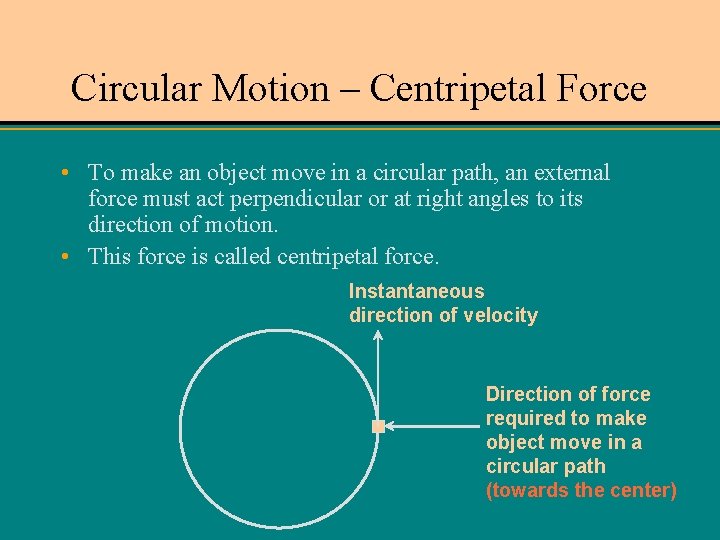 Circular Motion – Centripetal Force

• To make an object move in a circular path, an external force must act perpendicular or at right angles to its direction of motion.

• This force is called centripetal force.

Instantaneous direction of velocity

Direction of force required to make object move in a circular path (towards the center)